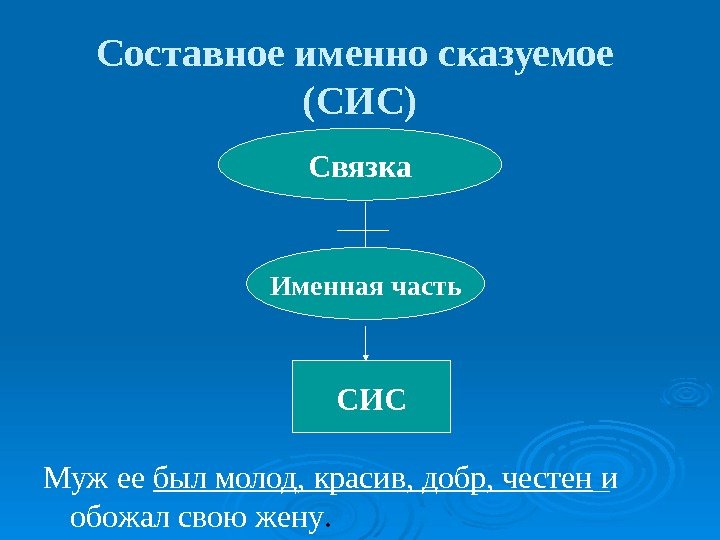 Составное именно сказуемое (СИС)

Связка

Именная часть

СИС

Муж ее был молод, красив, добр, честен и обожал свою жену.